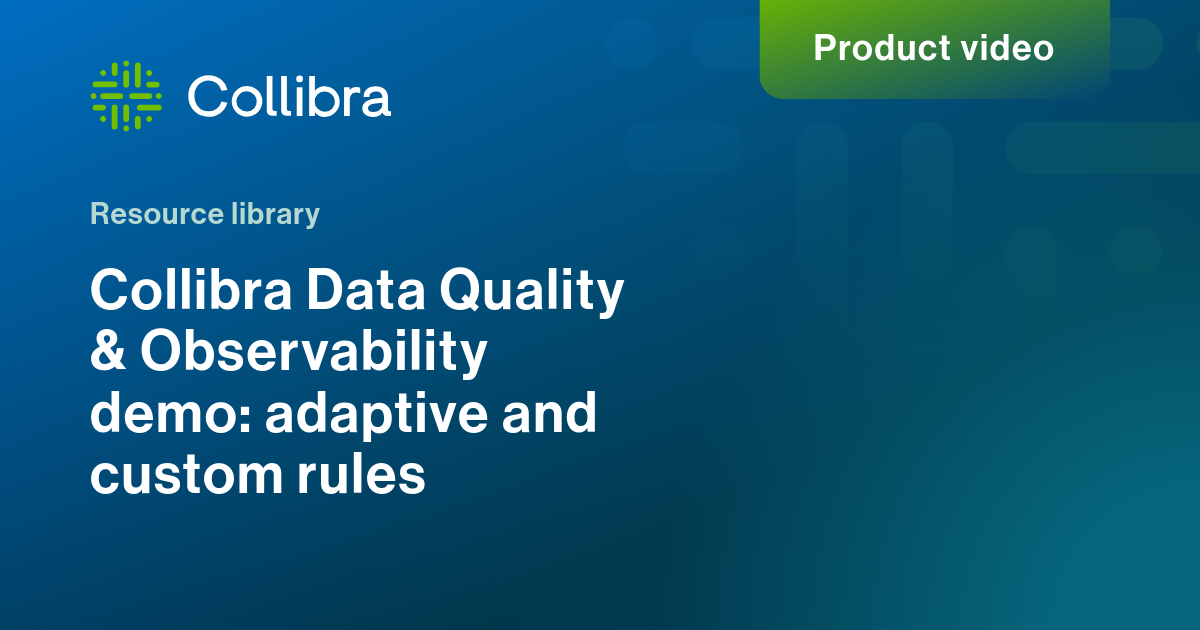 Product video

Collibra

Resource library

Collibra Data Quality & Observability demo: adaptive and custom rules